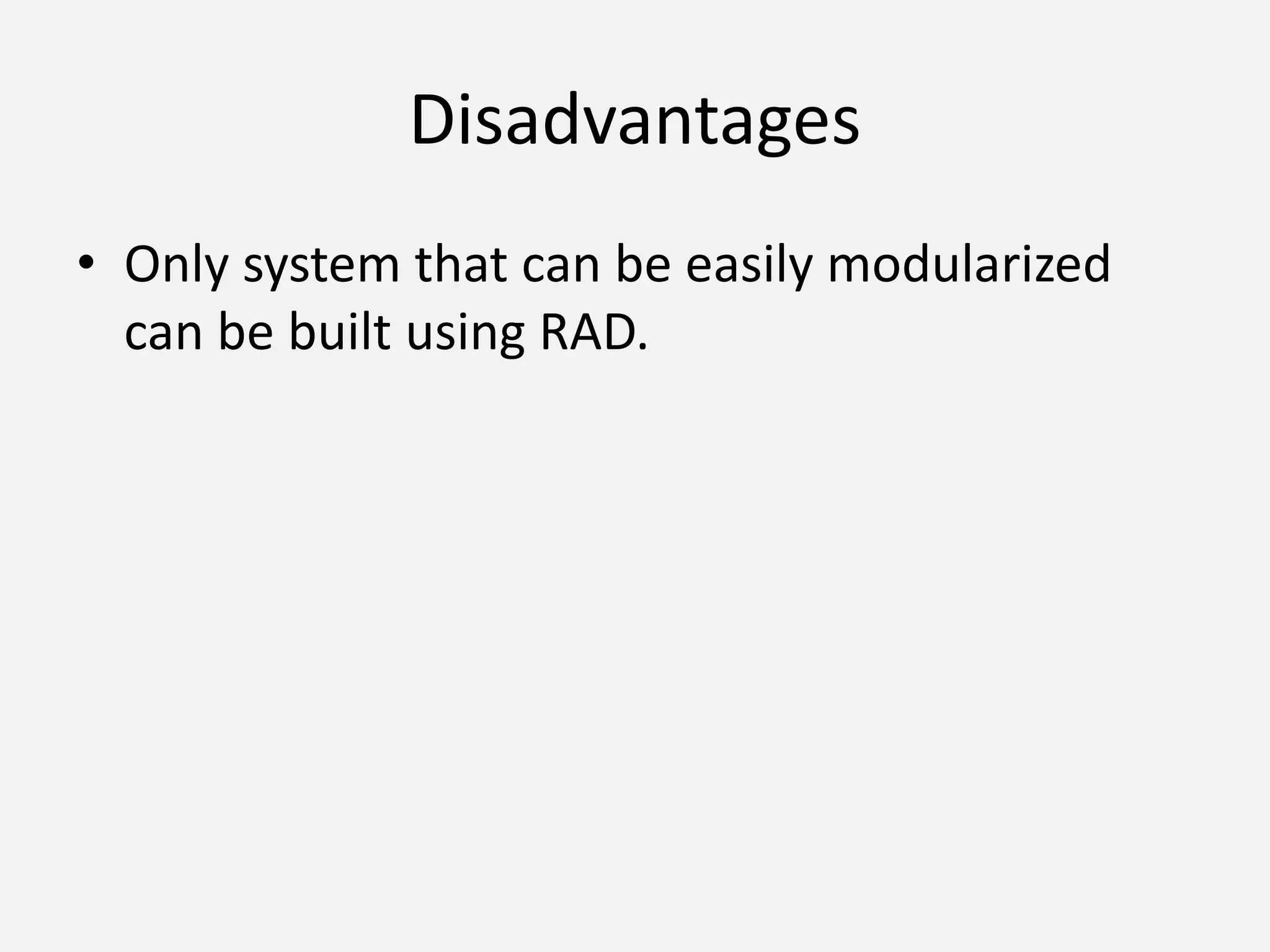 Disadvantages

• Only system that can be easily modularized can be built using RAD.